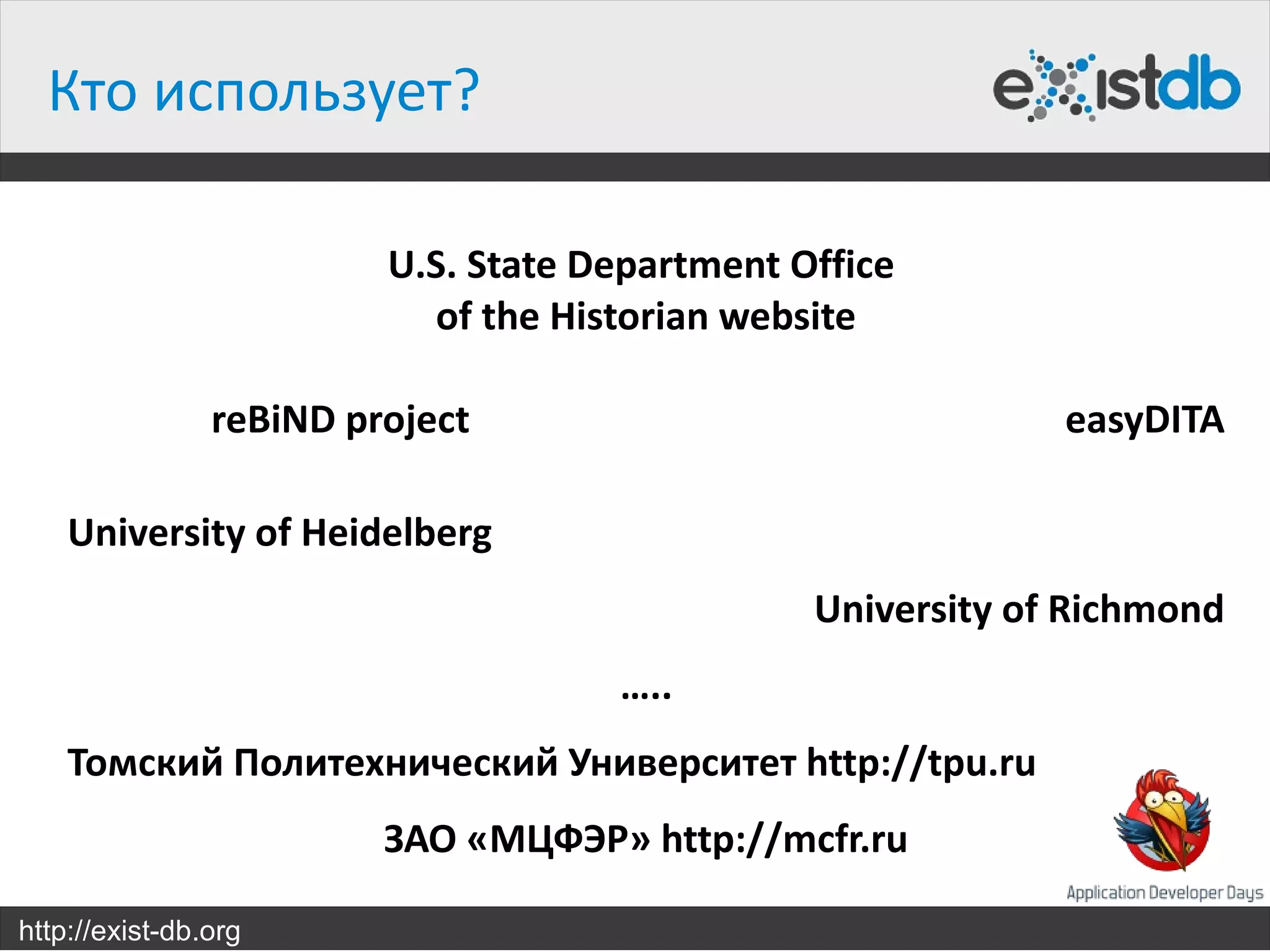 Кто использует?

existdb

U.S. State Department Office of the Historian website

reBiND project

easyDITA

University of Heidelberg

University of Richmond

.....

Томский Политехнический Университет http://tpu.ru

ЗАО «МЦФЭР» http://mcfr.ru

Application Developer Days

http://exist-db.org